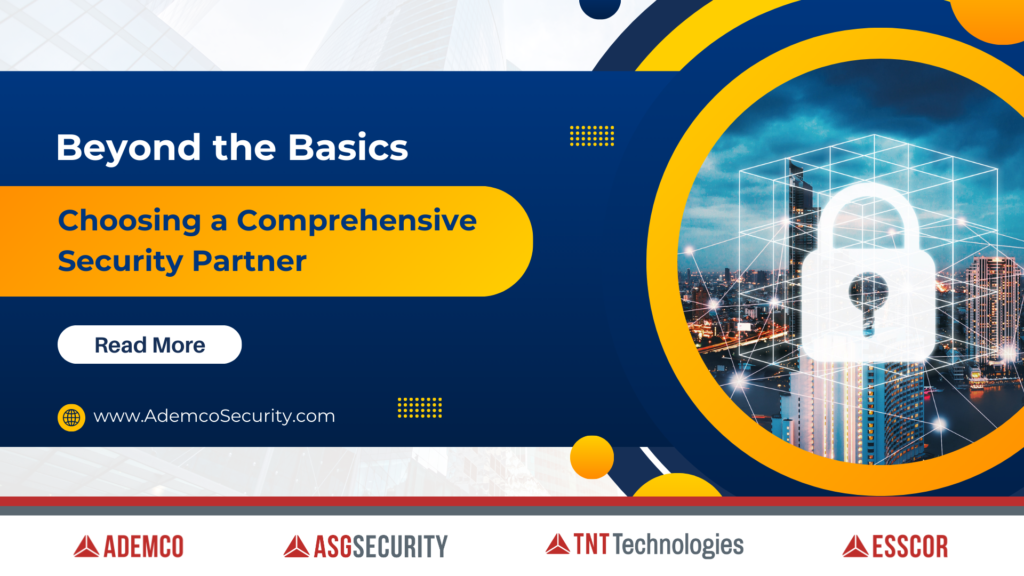 Beyond the Basics

Choosing a Comprehensive Security Partner

Read More

www.AdemcoSecurity.com

ADEMCO

ASGSECURITY

TNT Technologies

ESSCOR